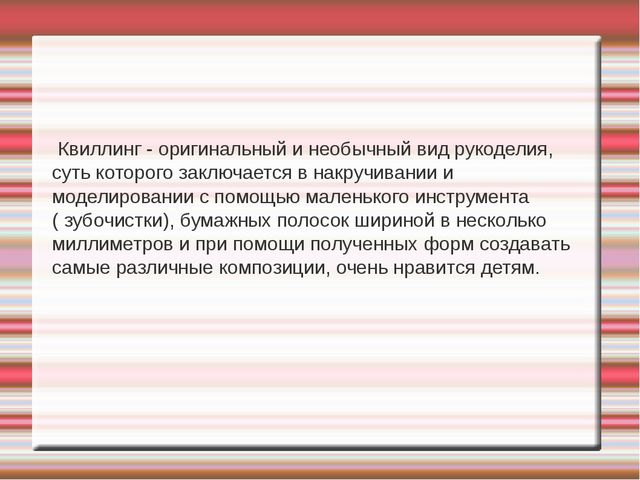 Квиллинг - оригинальный и необычный вид рукоделия, суть которого заключается в накручивании и моделировании с помощью маленького инструмента ( зубочистки), бумажных полосок шириной в несколько миллиметров и при помощи полученных форм создавать самые различные композиции, очень нравится детям.